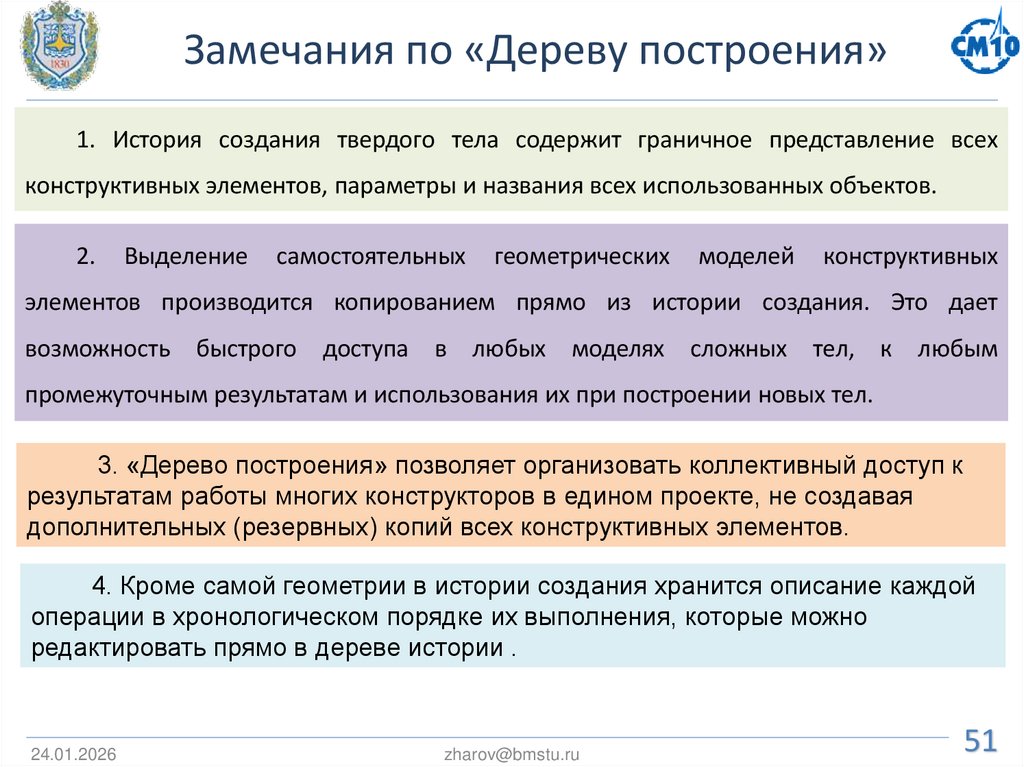 1830

Замечания по «Дереву построения»

СМ10

1. История создания твердого тела содержит граничное представление всех конструктивных элементов, параметры и названия всех использованных объектов.

2. Выделение самостоятельных геометрических моделей конструктивных элементов производится копированием прямо из истории создания. Это дает возможность быстрого доступа в любых моделях сложных тел, к любым промежуточным результатам и использования их при построении новых тел.

3. «Дерево построения» позволяет организовать коллективный доступ к результатам работы многих конструкторов в едином проекте, не создавая дополнительных (резервных) копий всех конструктивных элементов.

4. Кроме самой геометрии в истории создания хранится описание каждой операции в хронологическом порядке их выполнения, которые можно редактировать прямо в дереве истории .

24.01.2026

zharov@bmstu.ru

51